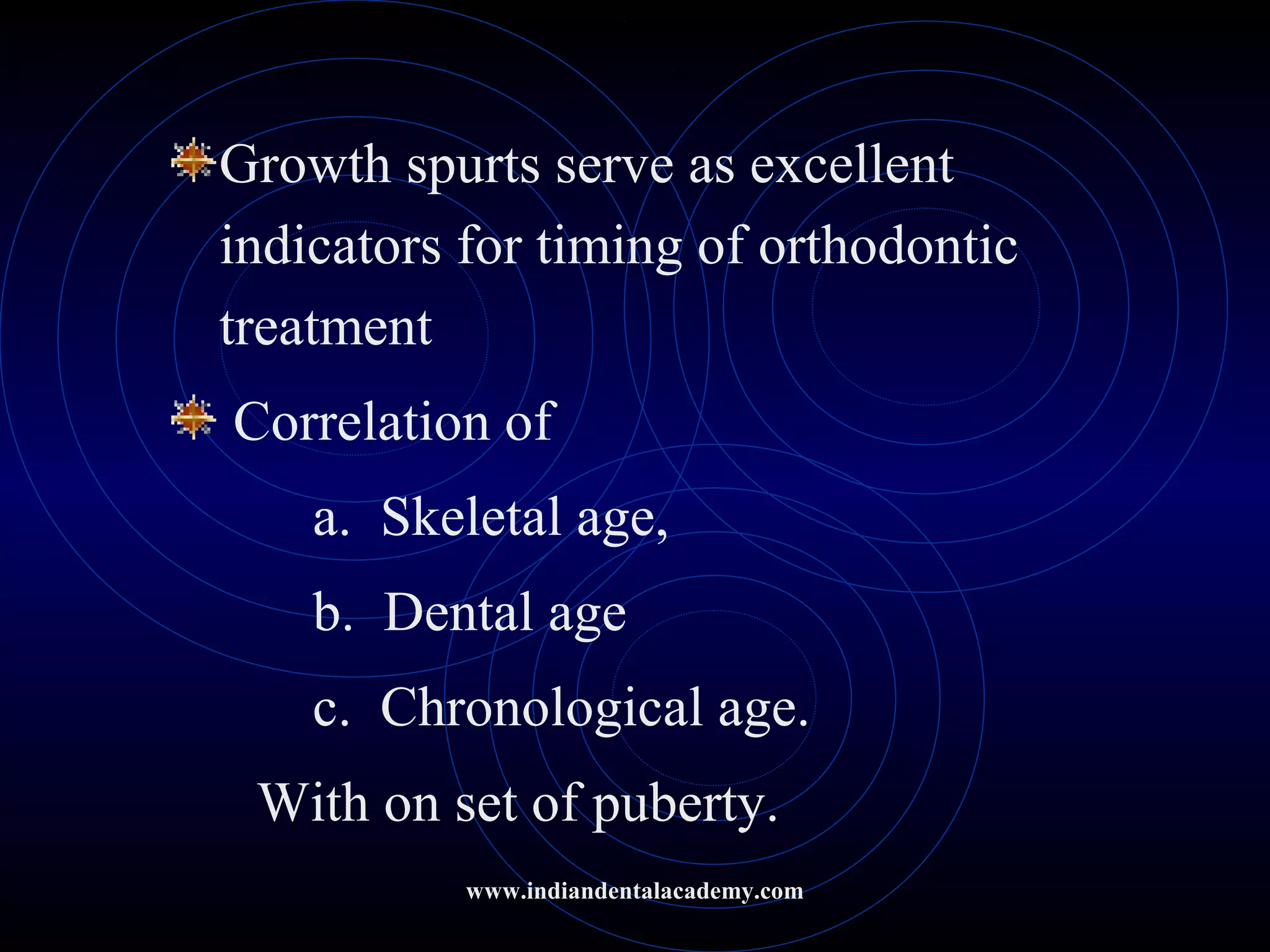 Growth spurts serve as excellent indicators for timing of orthodontic treatment

Correlation of

a. Skeletal age,

b. Dental age

c. Chronological age.

With on set of puberty.

www.indiandentalacademy.com